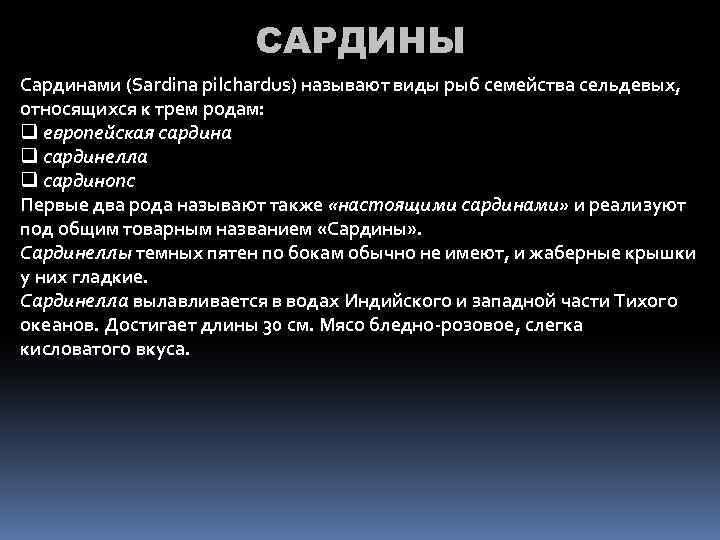 САРДИНЫ

Сардинами (Sardina pilchardus) называют виды рыб семейства сельдевых, относящихся к трем родам:
❑ европейская сардина
❑ сардинелла
❑ сардинопс
Первые два рода называют также «настоящими сардинами» и реализуют под общим товарным названием «Сардины».
Сардинеллы темных пятен по бокам обычно не имеют, и жаберные крышки у них гладкие.
Сардинелла вылавливается в водах Индийского и западной части Тихого океанов. Достигает длины 30 см. Мясо бледно-розовое, слегка кисловатого вкуса.